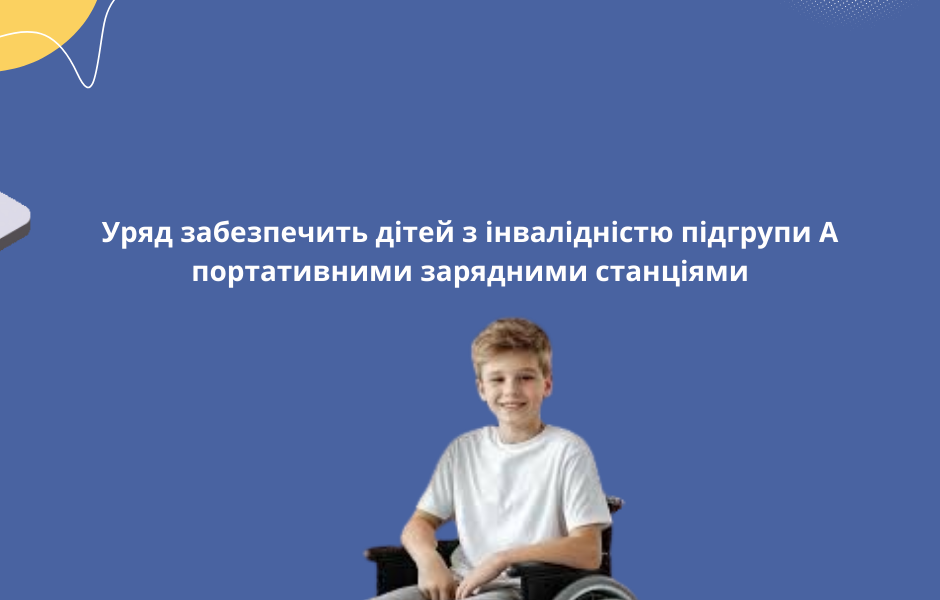 Уряд забезпечить дітей з інвалідністю підгрупи А портативними зарядними станціями